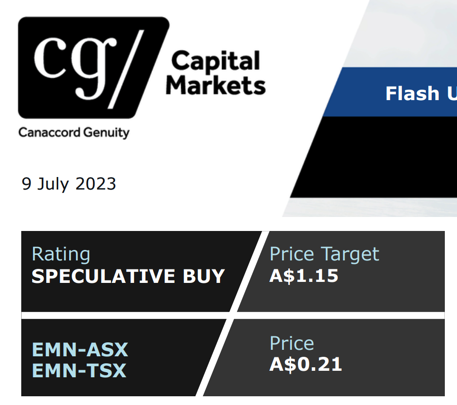 cg/

Capital Markets

Canaccord Genuity

Flash U

9 July 2023

Rating
SPECULATIVE BUY

Price Target
A$1.15

EMN-ASX
EMN-TSX

Price
A$0.21